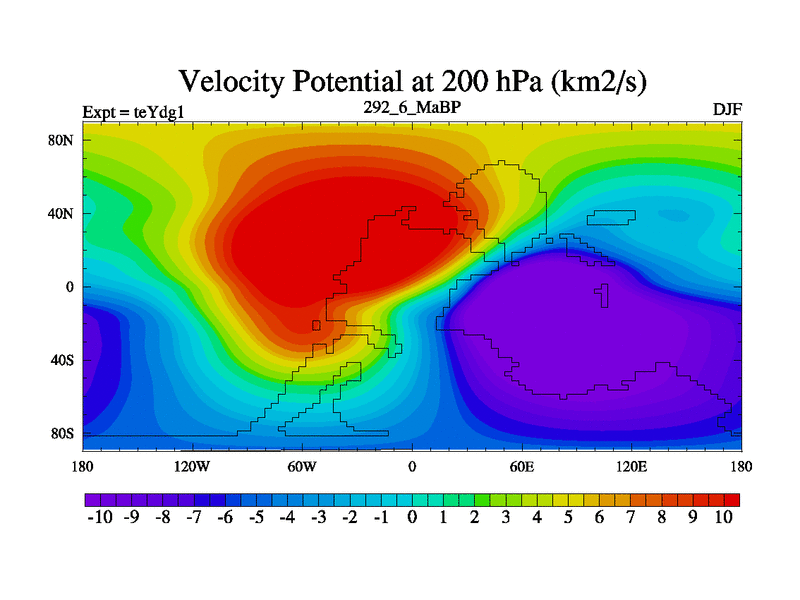 Velocity Potential at 200 hPa (km2/s)

Expt = teYdg1

292_6_MaBP

DJF

80N
40N
0
40S
80S

180 120W 60W 0 60E 120E 180

-10 -9 -8 -7 -6 -5 -4 -3 -2 -1 0 1 2 3 4 5 6 7 8 9 10